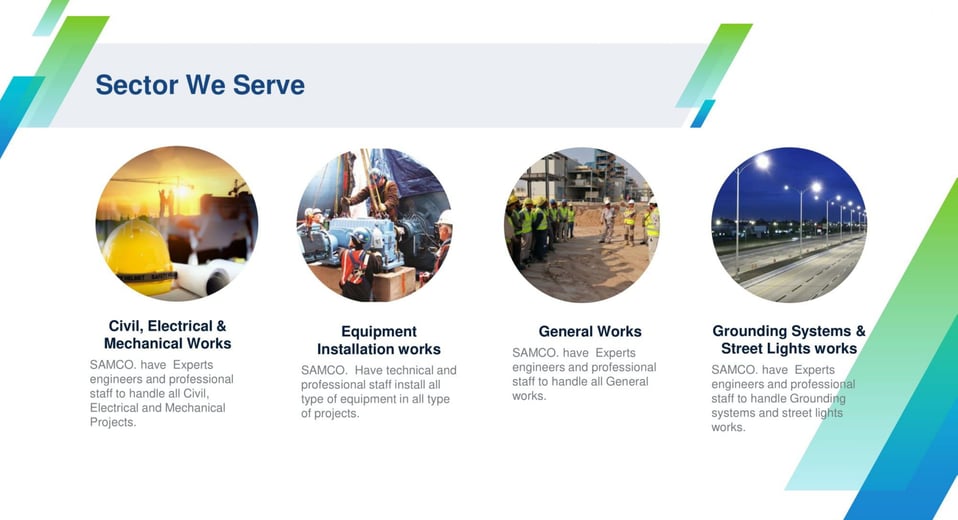 Sector We Serve

Civil, Electrical & Mechanical Works

SAMCO. have Experts engineers and professional staff to handle all Civil, Electrical and Mechanical Projects.

Equipment Installation works

SAMCO. Have technical and professional staff install all type of equipment in all type of projects.

General Works

SAMCO. have Experts engineers and professional staff to handle all General works.

Grounding Systems & Street Lights works

SAMCO. have Experts engineers and professional staff to handle Grounding systems and street lights works.